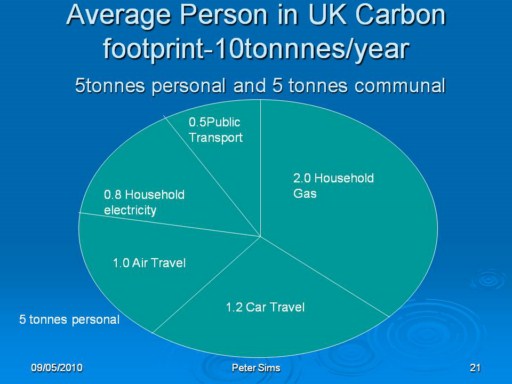 Average Person in UK Carbon footprint-10tonnnes/year

5tonnes personal and 5 tonnes communal

0.5Public Transport

2.0 Household Gas

0.8 Household electricity

1.0 Air Travel

1.2 Car Travel

5 tonnes personal

09/05/2010

Peter Sims

21